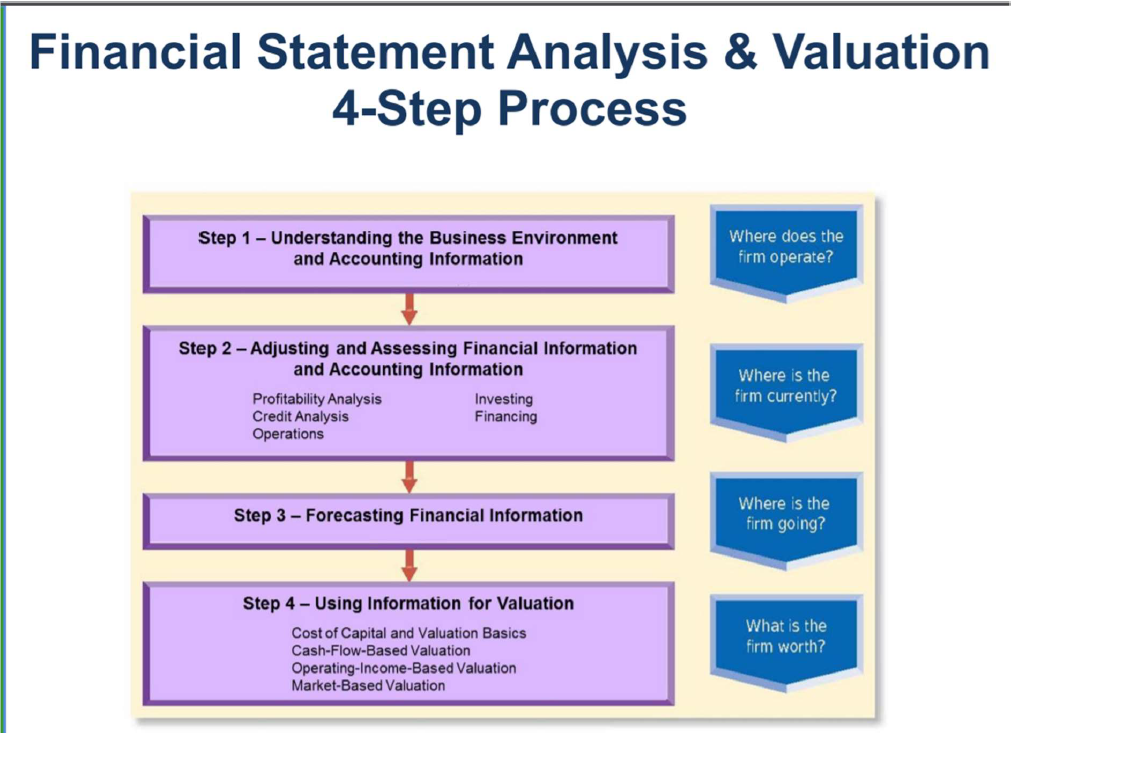 Financial Statement Analysis & Valuation
4-Step Process

Step 1 – Understanding the Business Environment and Accounting Information

Where does the firm operate?

Step 2 – Adjusting and Assessing Financial Information and Accounting Information

Profitability Analysis
Credit Analysis
Operations

Investing
Financing

Where is the firm currently?

Step 3 – Forecasting Financial Information

Where is the firm going?

Step 4 – Using Information for Valuation

Cost of Capital and Valuation Basics
Cash-Flow-Based Valuation
Operating-Income-Based Valuation
Market-Based Valuation

What is the firm worth?